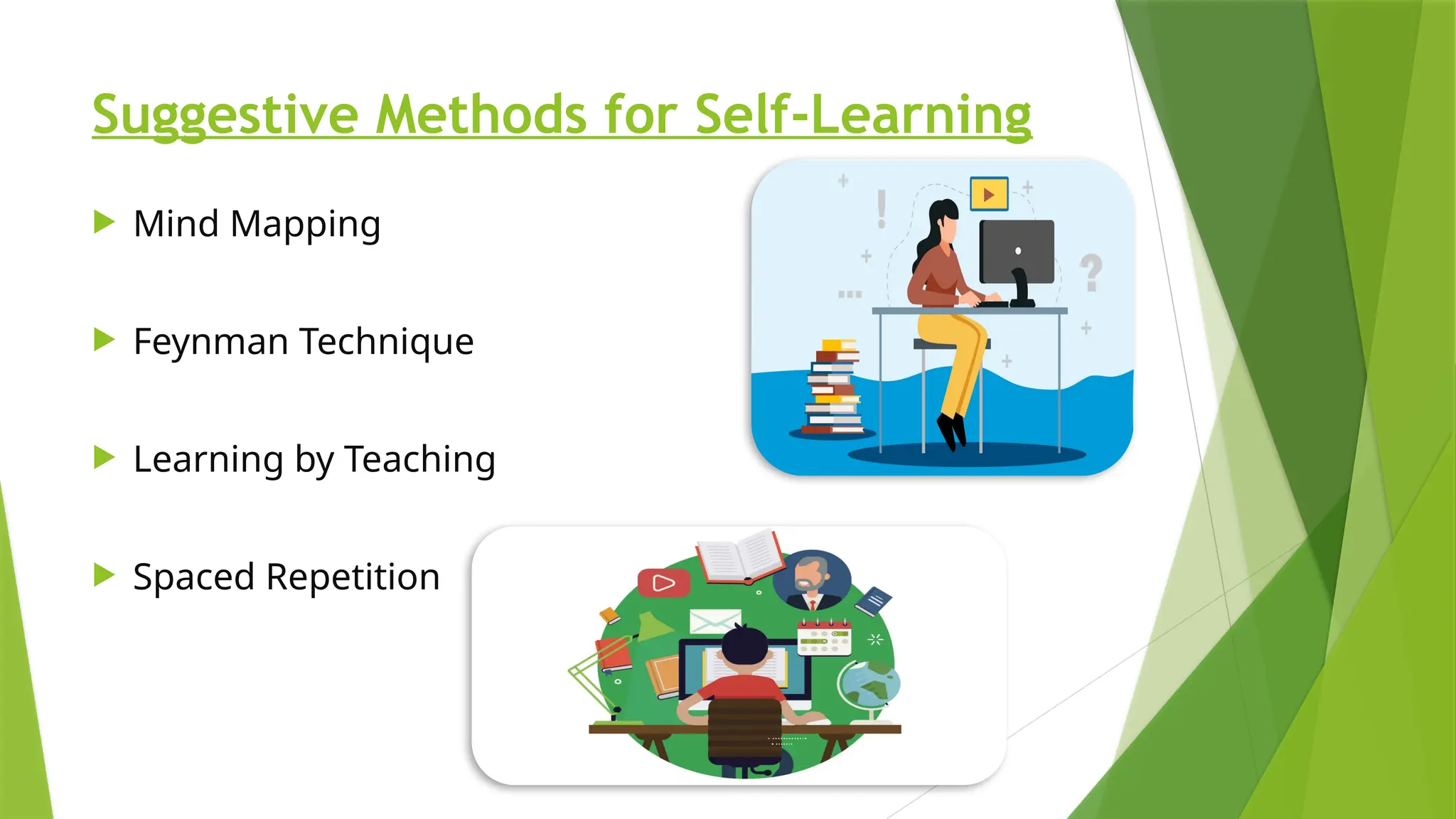 Suggestive Methods for Self-Learning

Mind Mapping

Feynman Technique

Learning by Teaching

Spaced Repetition